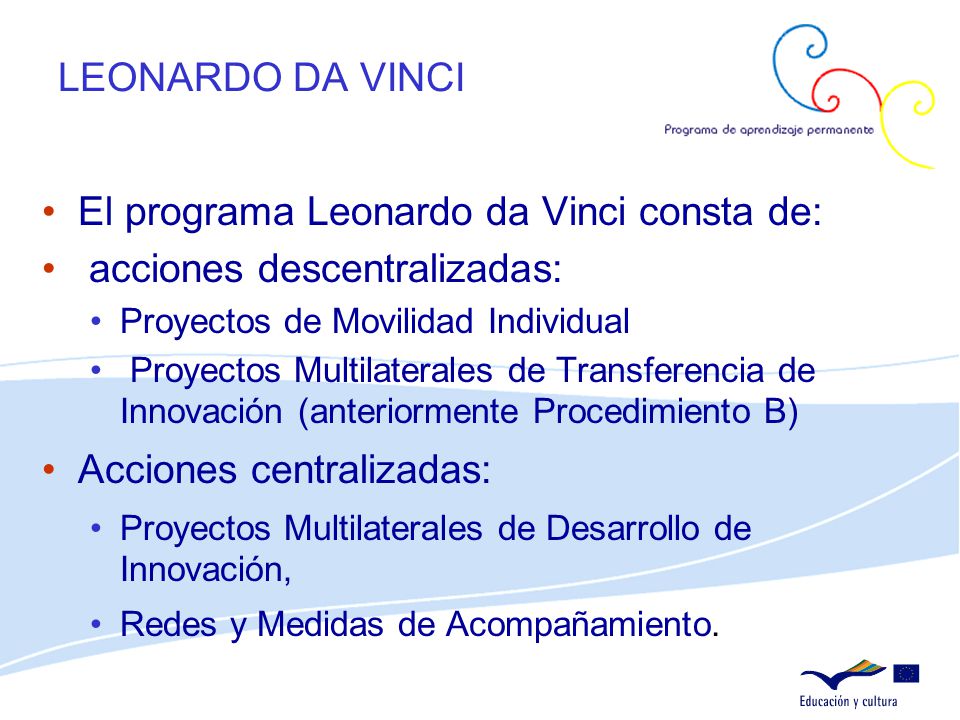 LEONARDO DA VINCI

Programa de aprendizaje permanente

• El programa Leonardo da Vinci consta de:
• acciones descentralizadas:
  • Proyectos de Movilidad Individual
  • Proyectos Multilaterales de Transferencia de Innovación (anteriormente Procedimiento B)
• Acciones centralizadas:
  • Proyectos Multilaterales de Desarrollo de Innovación,
  • Redes y Medidas de Acompañamiento.

Educación y cultura